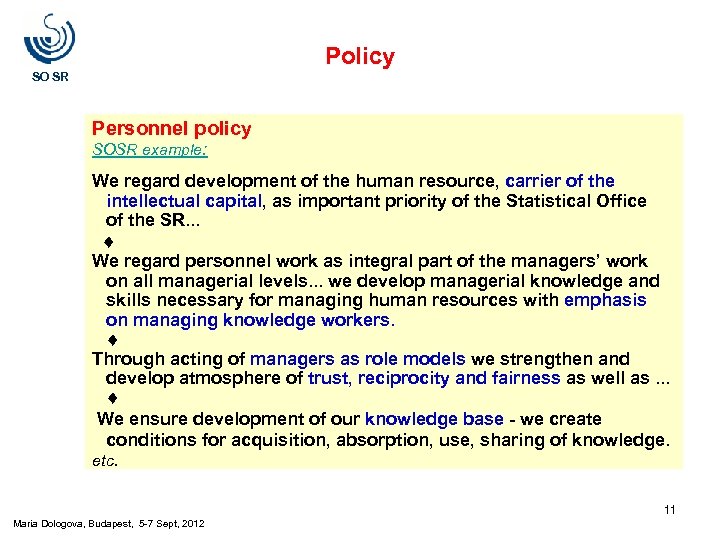 SO SR

Policy

Personnel policy
SOSR example:

We regard development of the human resource, carrier of the intellectual capital, as important priority of the Statistical Office of the SR...

♦

We regard personnel work as integral part of the managers' work on all managerial levels... we develop managerial knowledge and skills necessary for managing human resources with emphasis on managing knowledge workers.

♦

Through acting of managers as role models we strengthen and develop atmosphere of trust, reciprocity and fairness as well as ...

♦

We ensure development of our knowledge base - we create conditions for acquisition, absorption, use, sharing of knowledge.

etc.

11

Maria Dologova, Budapest, 5-7 Sept, 2012